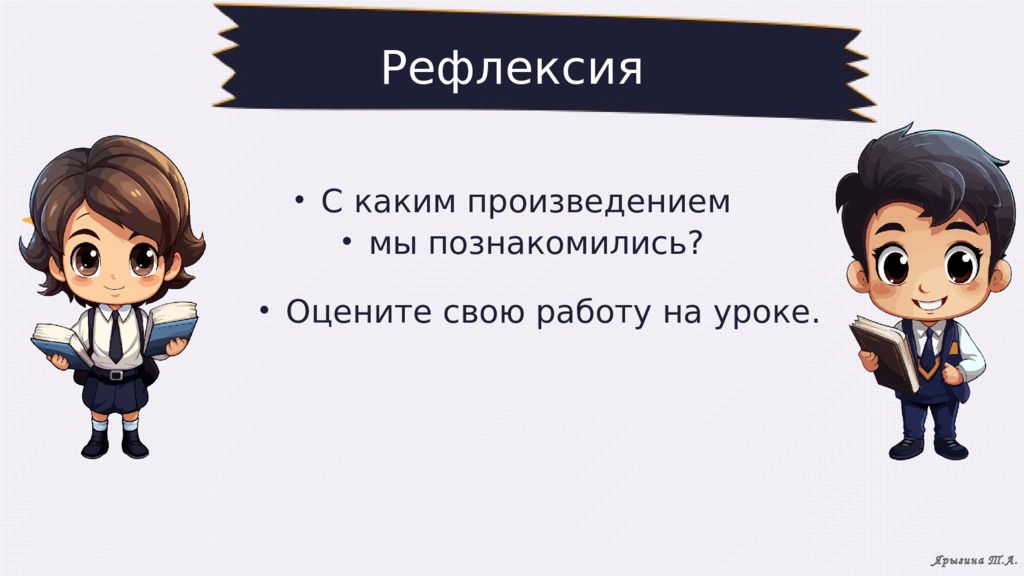 Рефлексия

• С каким произведением

• мы познакомились?

• Оцените свою работу на уроке.

Ярыгина Т.А.